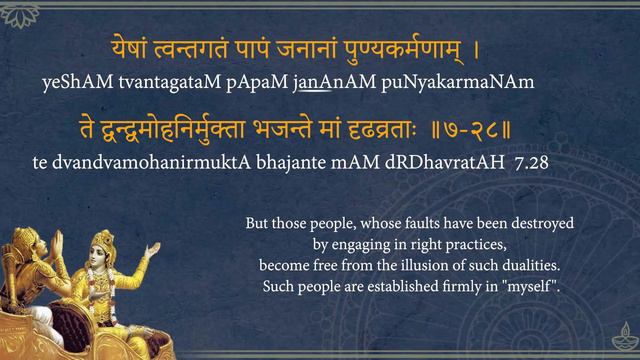 येषां त्वन्तगतं पापं जनानां पुण्यकर्मणाम् ।
yeShAM tvantagataM pApaM janAnAM puNyakarmaNAm

ते द्वन्द्वमोहनिर्मुक्ता भजन्ते मां दृढव्रताः ॥७-२८॥
te dvandvamohanirmuktA bhajante mAM dRDhavratAH 7.28

But those people, whose faults have been destroyed by engaging in right practices, become free from the illusion of such dualities. Such people are established firmly in "myself".